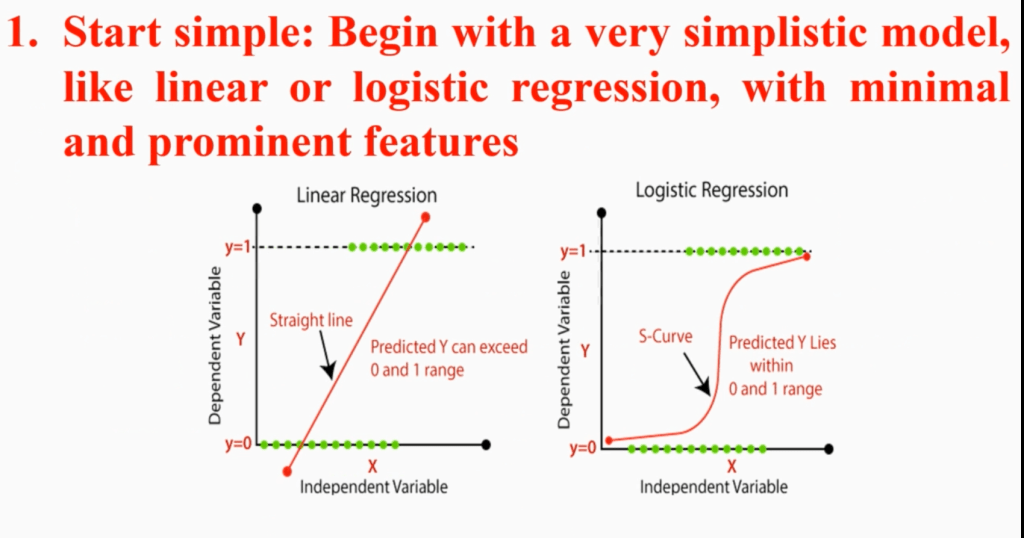 1. Start simple: Begin with a very simplistic model, like linear or logistic regression, with minimal and prominent features

Linear Regression

y=1

Dependent Variable

Y

Straight line

Predicted Y can exceed 0 and 1 range

y=0

X

Independent Variable

Logistic Regression

y=1

Dependent Variable

Y

S-Curve

Predicted Y Lies within 0 and 1 range

y=0

X

Independent Variable